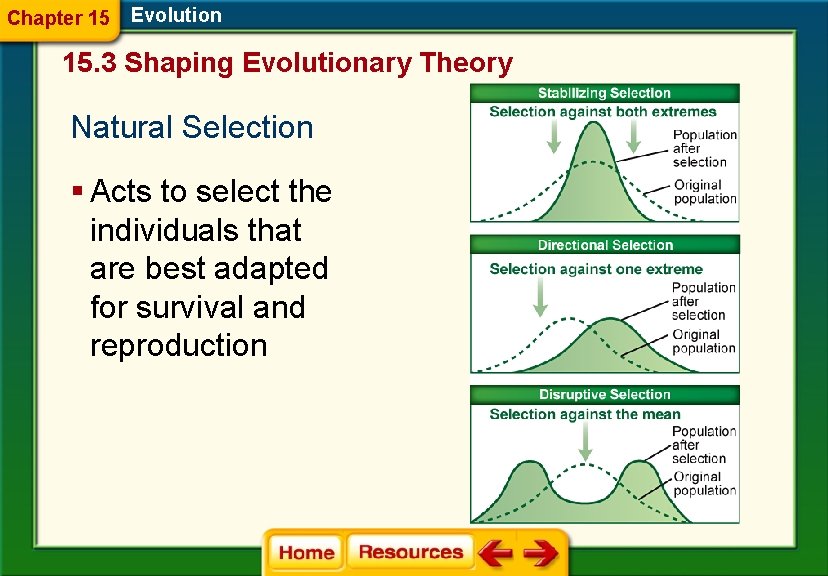 Chapter 15 Evolution

15.3 Shaping Evolutionary Theory

Natural Selection

▪ Acts to select the individuals that are best adapted for survival and reproduction

Stabilizing Selection
Selection against both extremes
Population after selection
Original population

Directional Selection
Selection against one extreme
Population after selection
Original population

Disruptive Selection
Selection against the mean
Population after selection
Original population

Home Resources